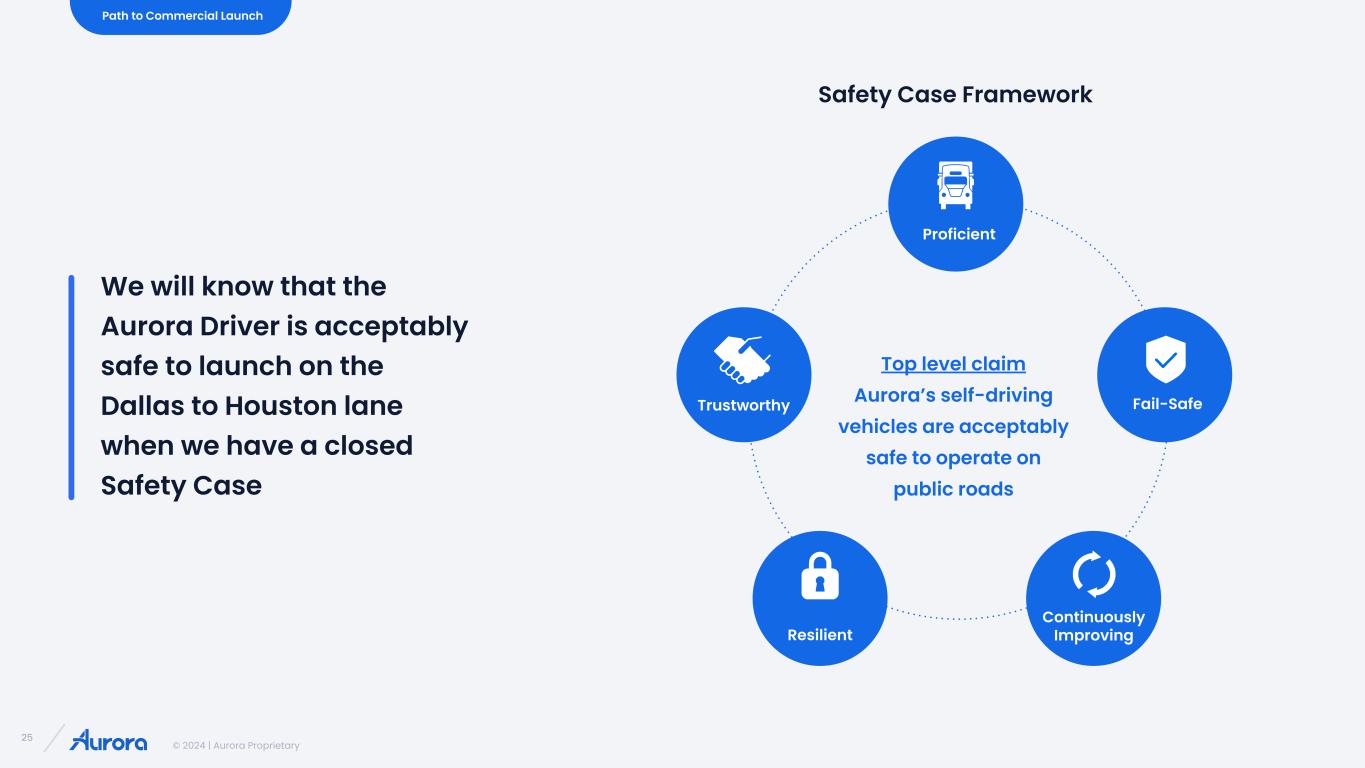 Path to Commercial Launch

We will know that the Aurora Driver is acceptably safe to launch on the Dallas to Houston lane when we have a closed Safety Case

Safety Case Framework

Proficient

Fail-Safe

Continuously Improving

Resilient

Trustworthy

Top level claim
Aurora's self-driving vehicles are acceptably safe to operate on public roads

25

Aurora

© 2024 | Aurora Proprietary